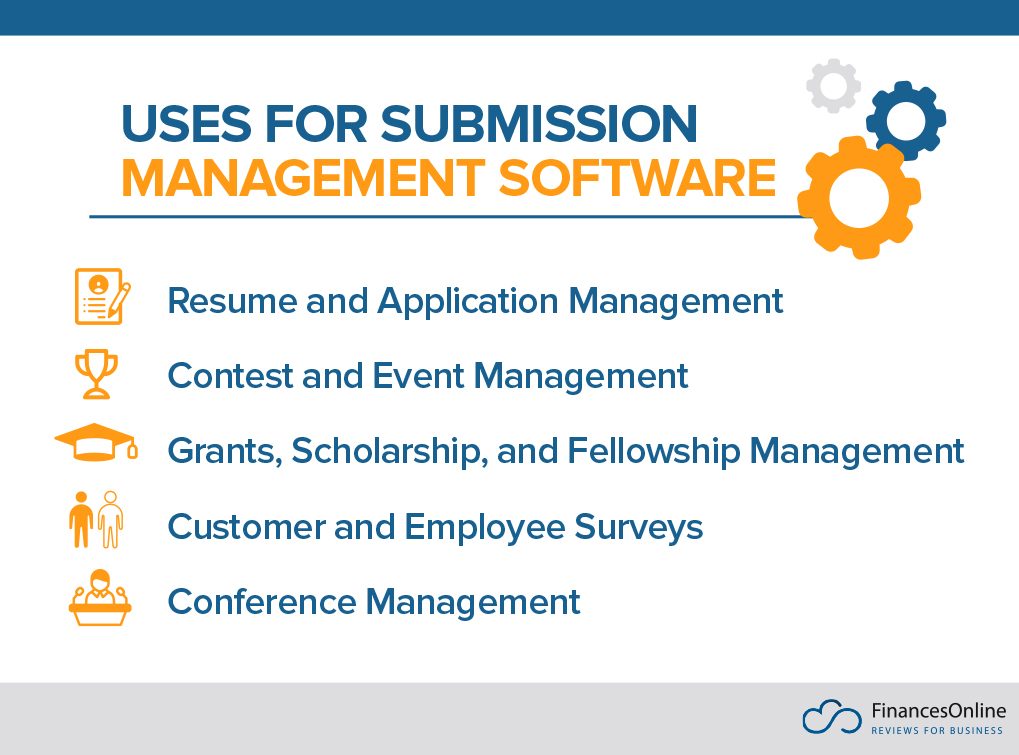 USES FOR SUBMISSION
MANAGEMENT SOFTWARE

Resume and Application Management

Contest and Event Management

Grants, Scholarship, and Fellowship Management

Customer and Employee Surveys

Conference Management

FinancesOnline
REVIEWS FOR BUSINESS